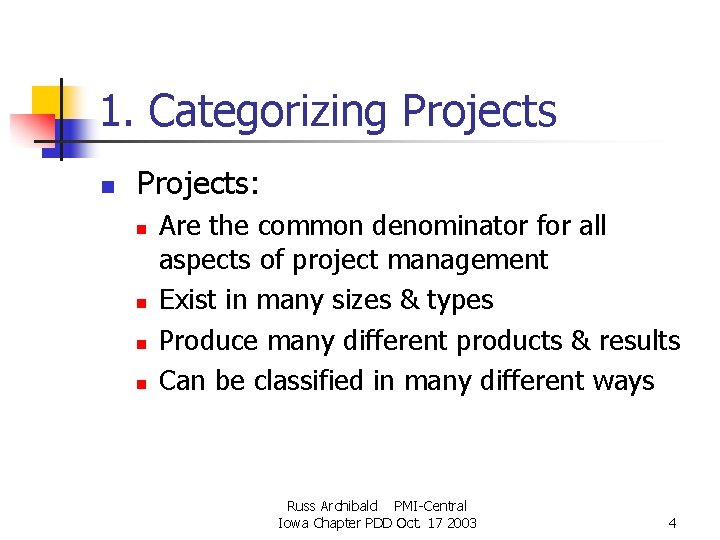 1. Categorizing Projects

Projects:

Are the common denominator for all aspects of project management

Exist in many sizes & types

Produce many different products & results

Can be classified in many different ways

Russ Archibald PMI-Central
Iowa Chapter PDD Oct. 17 2003

4